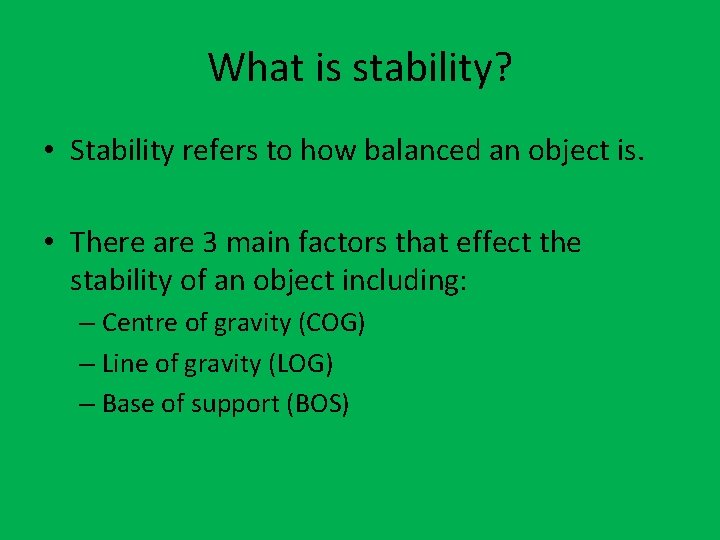 What is stability?

• Stability refers to how balanced an object is.

• There are 3 main factors that effect the stability of an object including:
– Centre of gravity (COG)
– Line of gravity (LOG)
– Base of support (BOS)